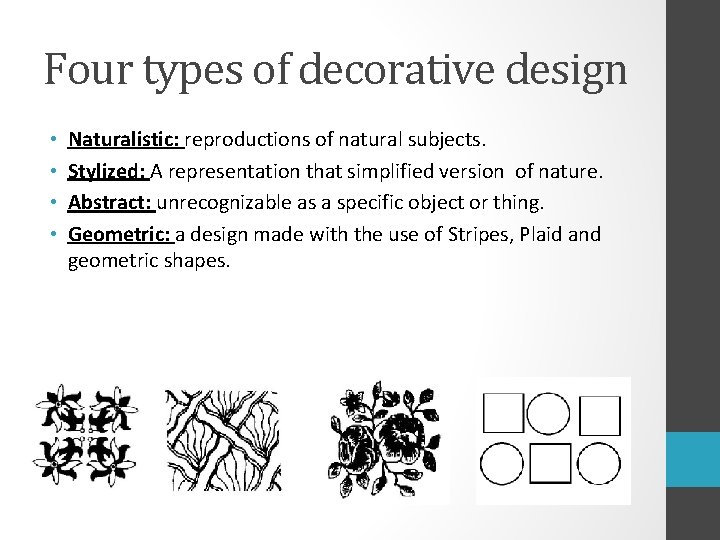 Four types of decorative design

• Naturalistic: reproductions of natural subjects.
• Stylized: A representation that simplified version of nature.
• Abstract: unrecognizable as a specific object or thing.
• Geometric: a design made with the use of Stripes, Plaid and geometric shapes.